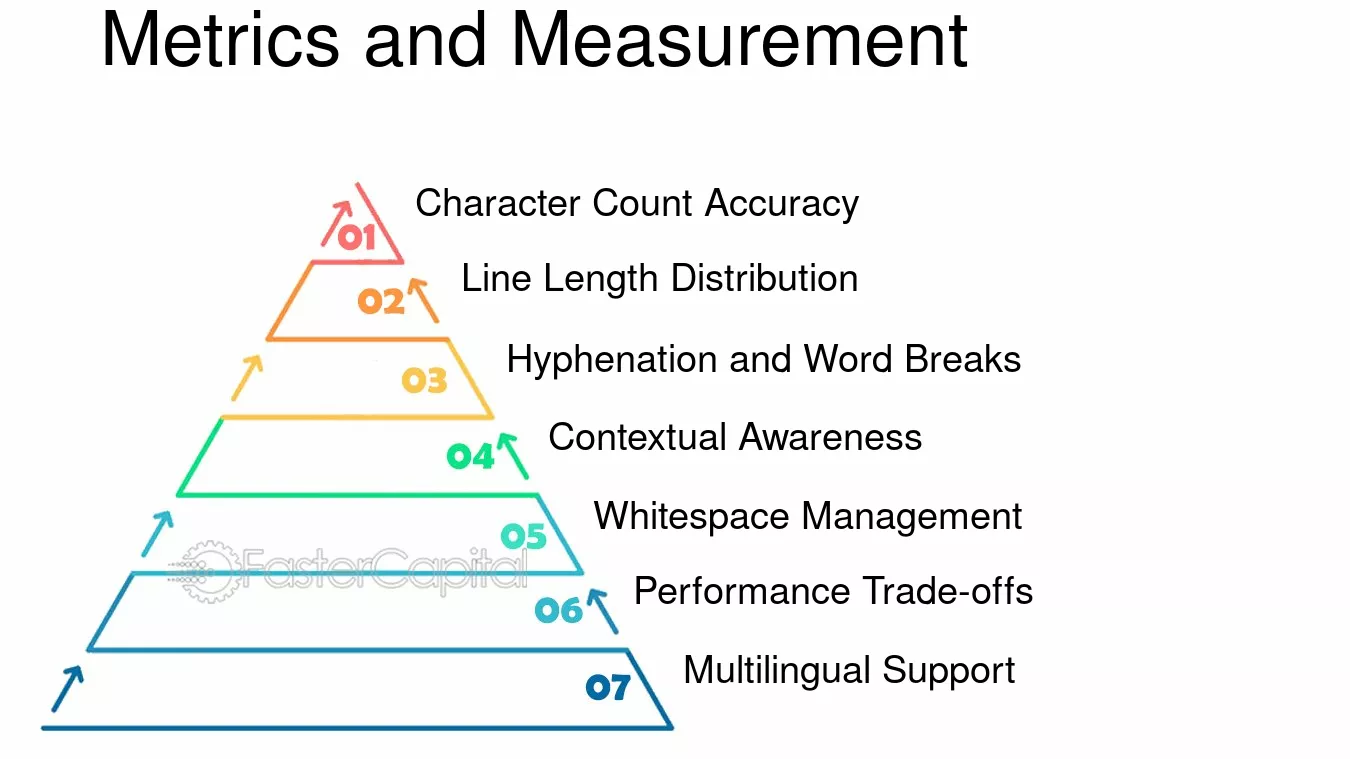 Metrics and Measurement

01 Character Count Accuracy

02 Line Length Distribution

03 Hyphenation and Word Breaks

04 Contextual Awareness

05 Whitespace Management

06 Performance Trade-offs

07 Multilingual Support

FasterCapital